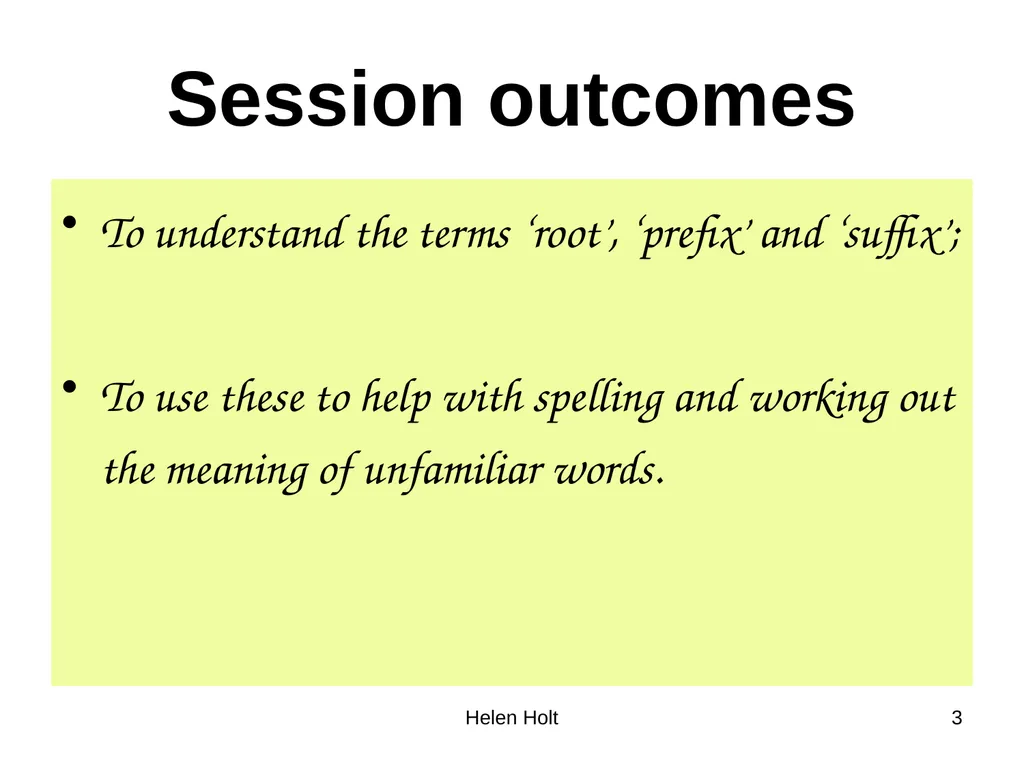 Session outcomes

• To understand the terms ‘root’, ‘prefix’ and ‘suffix’;

• To use these to help with spelling and working out the meaning of unfamiliar words.

Helen Holt

3